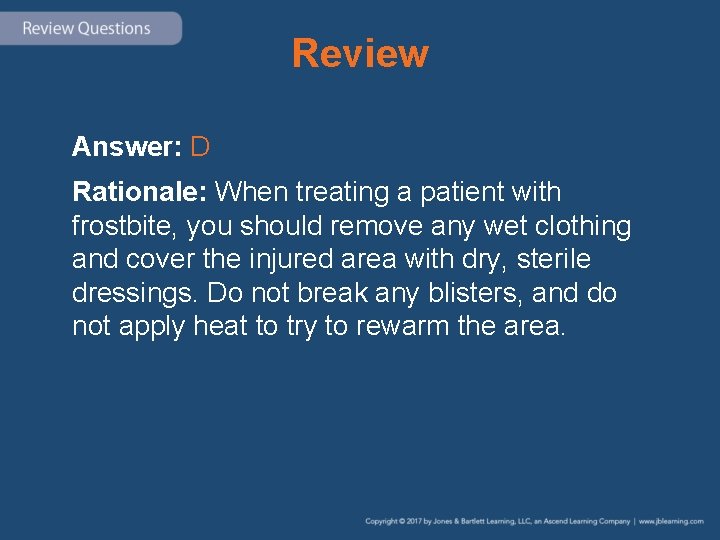 Review Questions

Review

Answer: D

Rationale: When treating a patient with frostbite, you should remove any wet clothing and cover the injured area with dry, sterile dressings. Do not break any blisters, and do not apply heat to try to rewarm the area.

Copyright © 2017 by Jones & Bartlett Learning, LLC, an Ascend Learning Company | www.jblearning.com